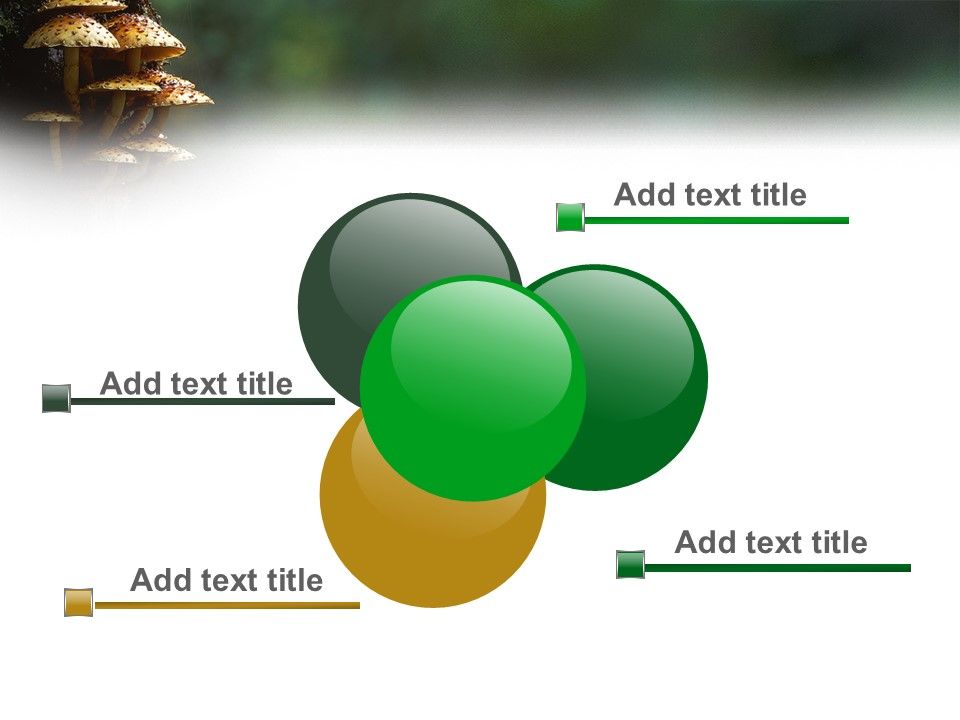 Add text title

Add text title

Add text title

Add text title